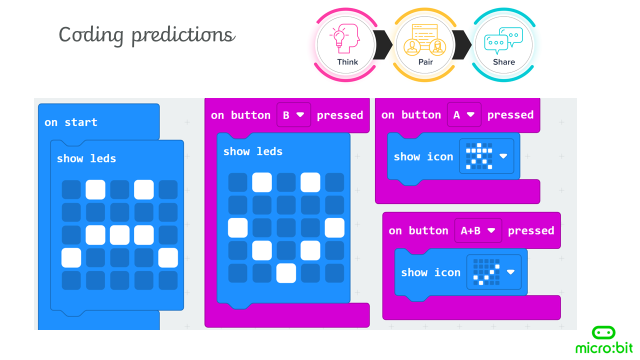 Coding predictions

Think

Pair

Share

on start

show leds

on button B pressed

show leds

on button A pressed

show icon

on button A+B pressed

show icon

micro:bit